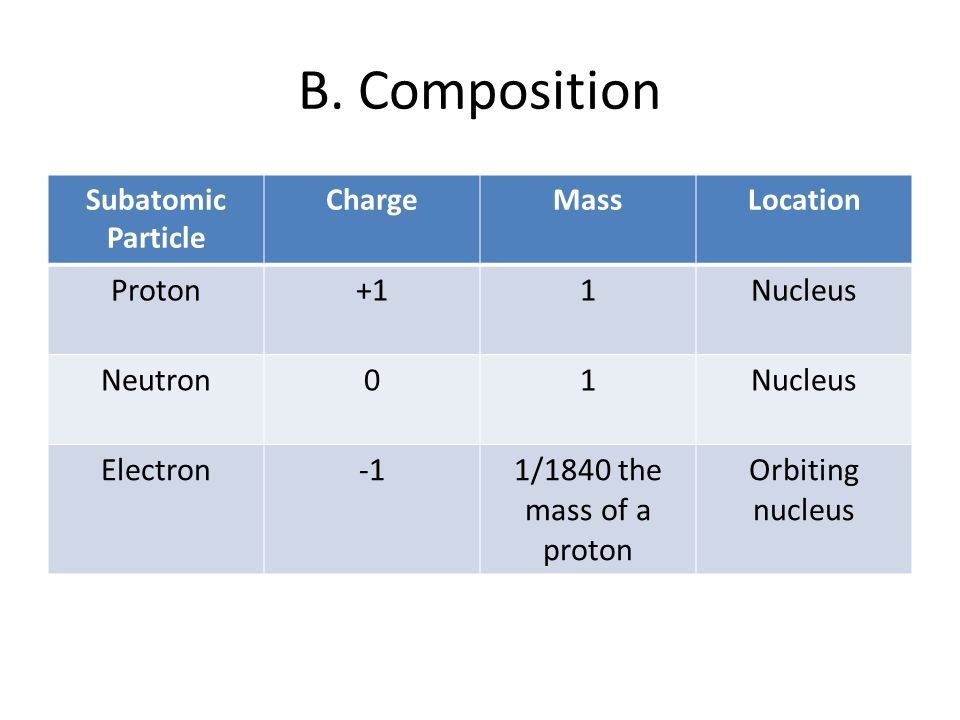 B. Composition

| Subatomic Particle | Charge | Mass | Location |
|---|---|---|---|
| Proton | +1 | 1 | Nucleus |
| Neutron | 0 | 1 | Nucleus |
| Electron | -1 | 1/1840 the mass of a proton | Orbiting nucleus |